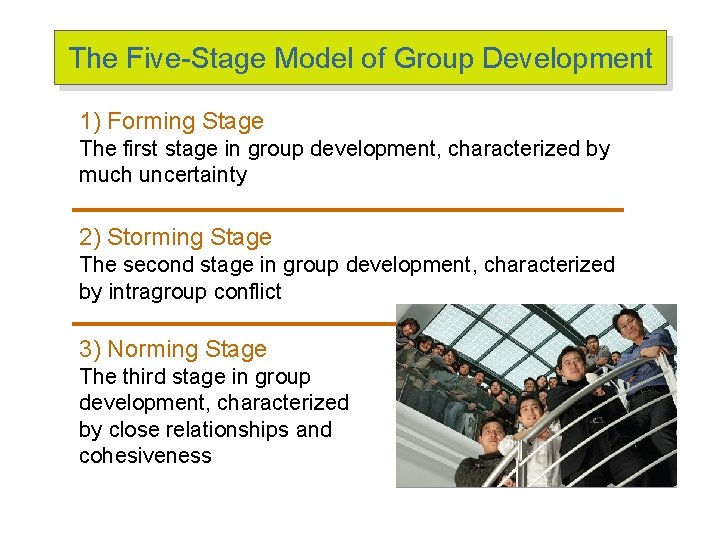 The Five-Stage Model of Group Development

1) Forming Stage
The first stage in group development, characterized by much uncertainty

2) Storming Stage
The second stage in group development, characterized by intragroup conflict

3) Norming Stage
The third stage in group development, characterized by close relationships and cohesiveness